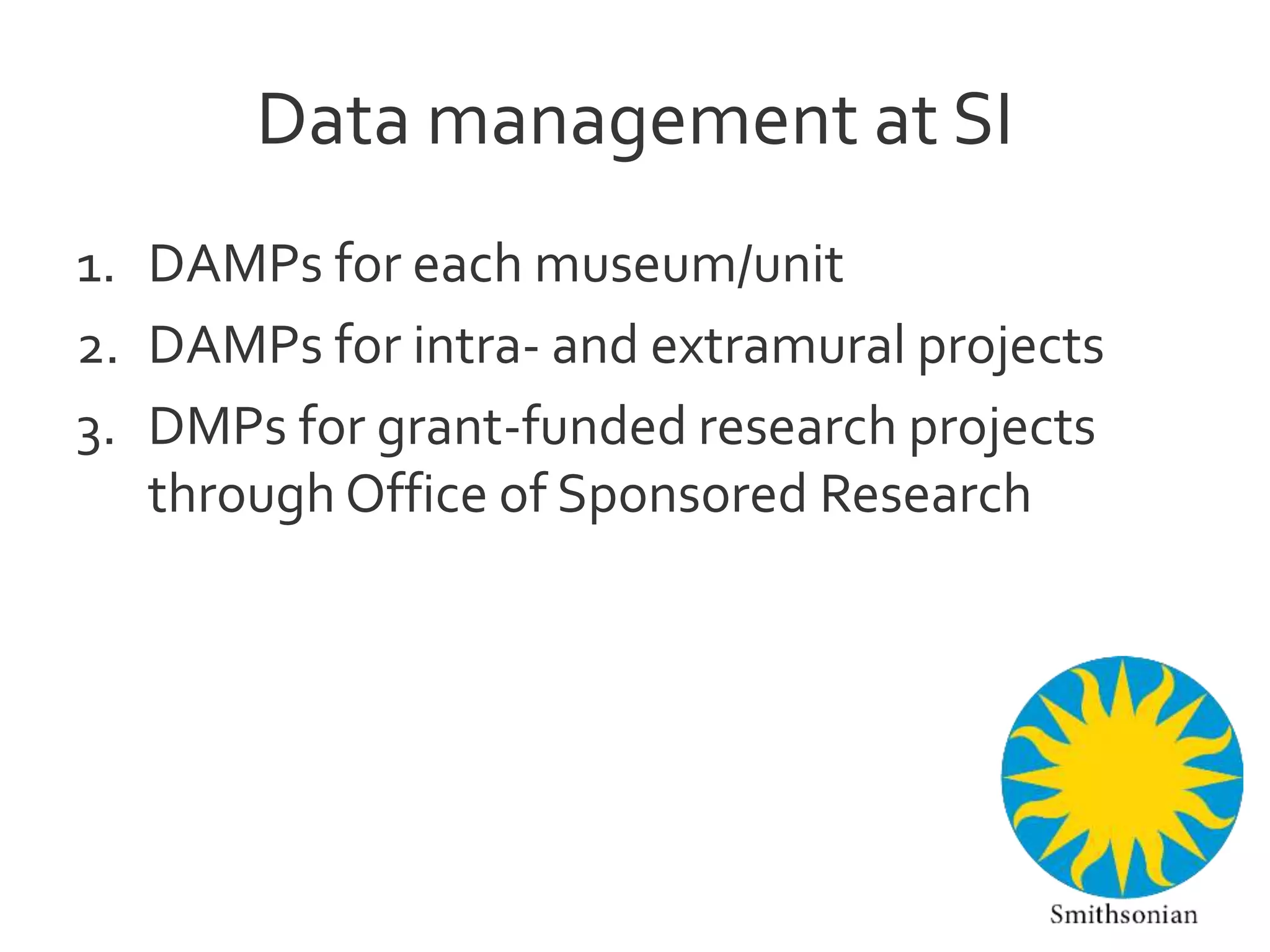 Data management at SI

1. DAMPs for each museum/unit
2. DAMPs for intra- and extramural projects
3. DMPs for grant-funded research projects through Office of Sponsored Research

Smithsonian